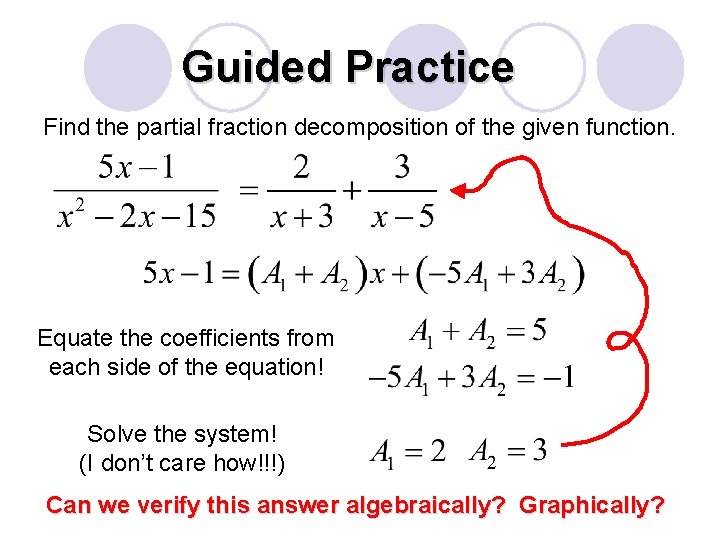 Guided Practice

Find the partial fraction decomposition of the given function.

$\frac{5x-1}{x^2-2x-15} = \frac{2}{x+3} + \frac{3}{x-5}$

$5x-1 = (A_1 + A_2)x + (-5A_1 + 3A_2)$

Equate the coefficients from each side of the equation!

$A_1 + A_2 = 5$

$-5A_1 + 3A_2 = -1$

Solve the system!
(I don't care how!!!)

$A_1 = 2 \quad A_2 = 3$

Can we verify this answer algebraically? Graphically?